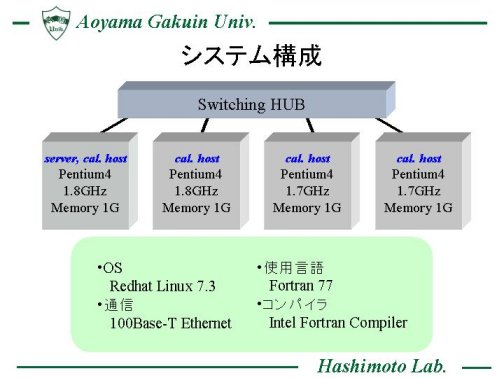 Aoyama Gakuin Univ.

システム構成

Switching HUB

server, cal. host
Pentium4
1.8GHz
Memory 1G

cal. host
Pentium4
1.8GHz
Memory 1G

cal. host
Pentium4
1.7GHz
Memory 1G

cal. host
Pentium4
1.7GHz
Memory 1G

•OS
Redhat Linux 7.3
•通信
100Base-T Ethernet

•使用言語
Fortran 77
•コンパイラ
Intel Fortran Compiler

Hashimoto Lab.